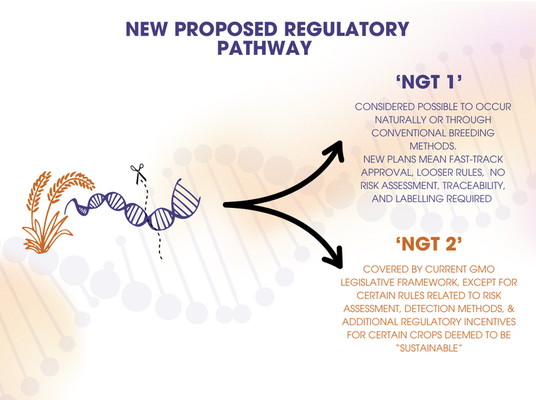 NEW PROPOSED REGULATORY PATHWAY

'NGT 1'

CONSIDERED POSSIBLE TO OCCUR NATURALLY OR THROUGH CONVENTIONAL BREEDING METHODS.
NEW PLANS MEAN FAST-TRACK APPROVAL, LOOSER RULES, NO RISK ASSESSMENT, TRACEABILITY, AND LABELLING REQUIRED

'NGT 2'

COVERED BY CURRENT GMO LEGISLATIVE FRAMEWORK, EXCEPT FOR CERTAIN RULES RELATED TO RISK ASSESSMENT, DETECTION METHODS, & ADDITIONAL REGULATORY INCENTIVES FOR CERTAIN CROPS DEEMED TO BE "SUSTAINABLE"